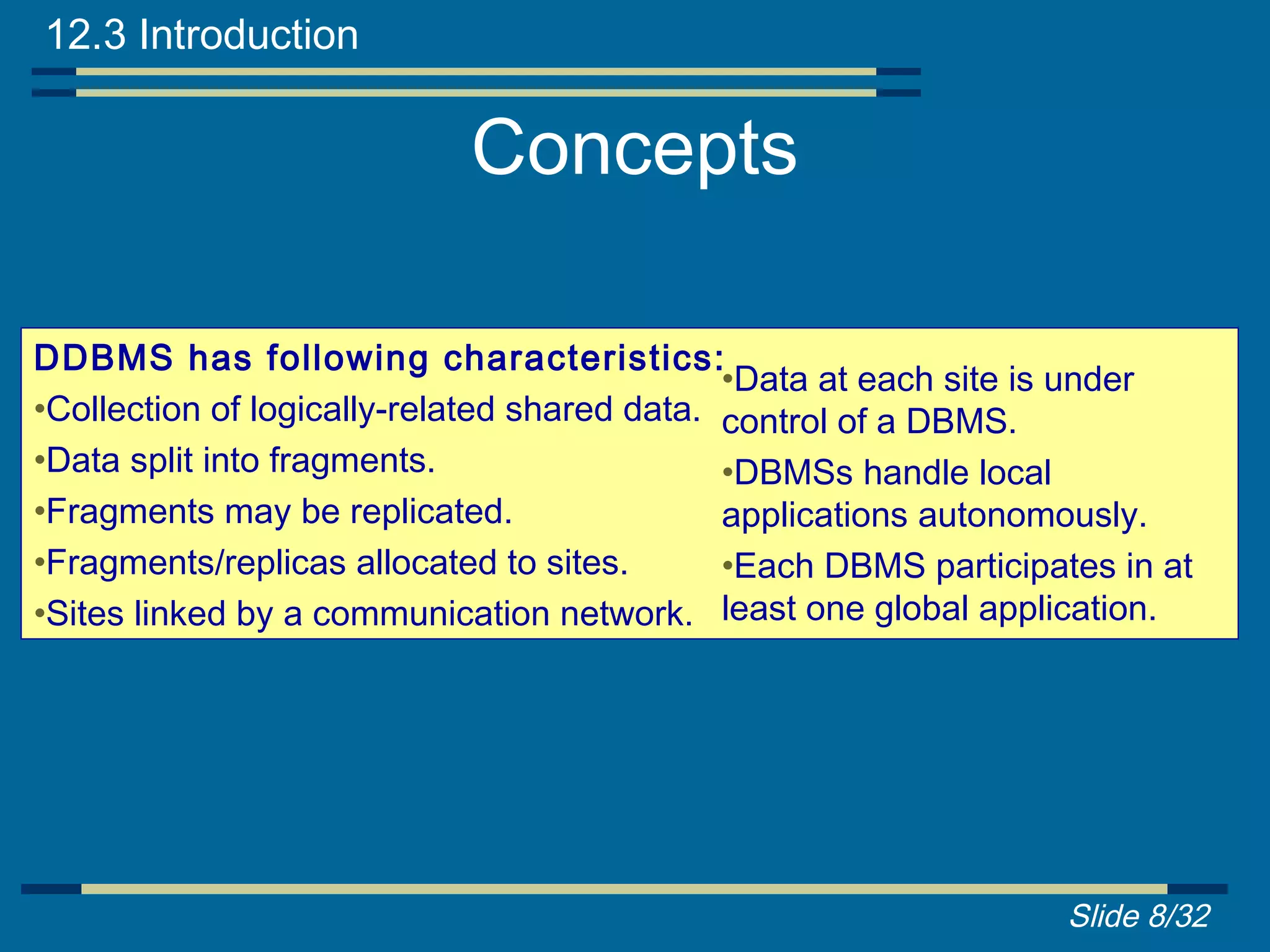 12.3 Introduction

Concepts

DDBMS has following characteristics:

•Collection of logically-related shared data.

•Data split into fragments.

•Fragments may be replicated.

•Fragments/replicas allocated to sites.

•Sites linked by a communication network.

•Data at each site is under control of a DBMS.

•DBMSs handle local applications autonomously.

•Each DBMS participates in at least one global application.

Slide 8/32